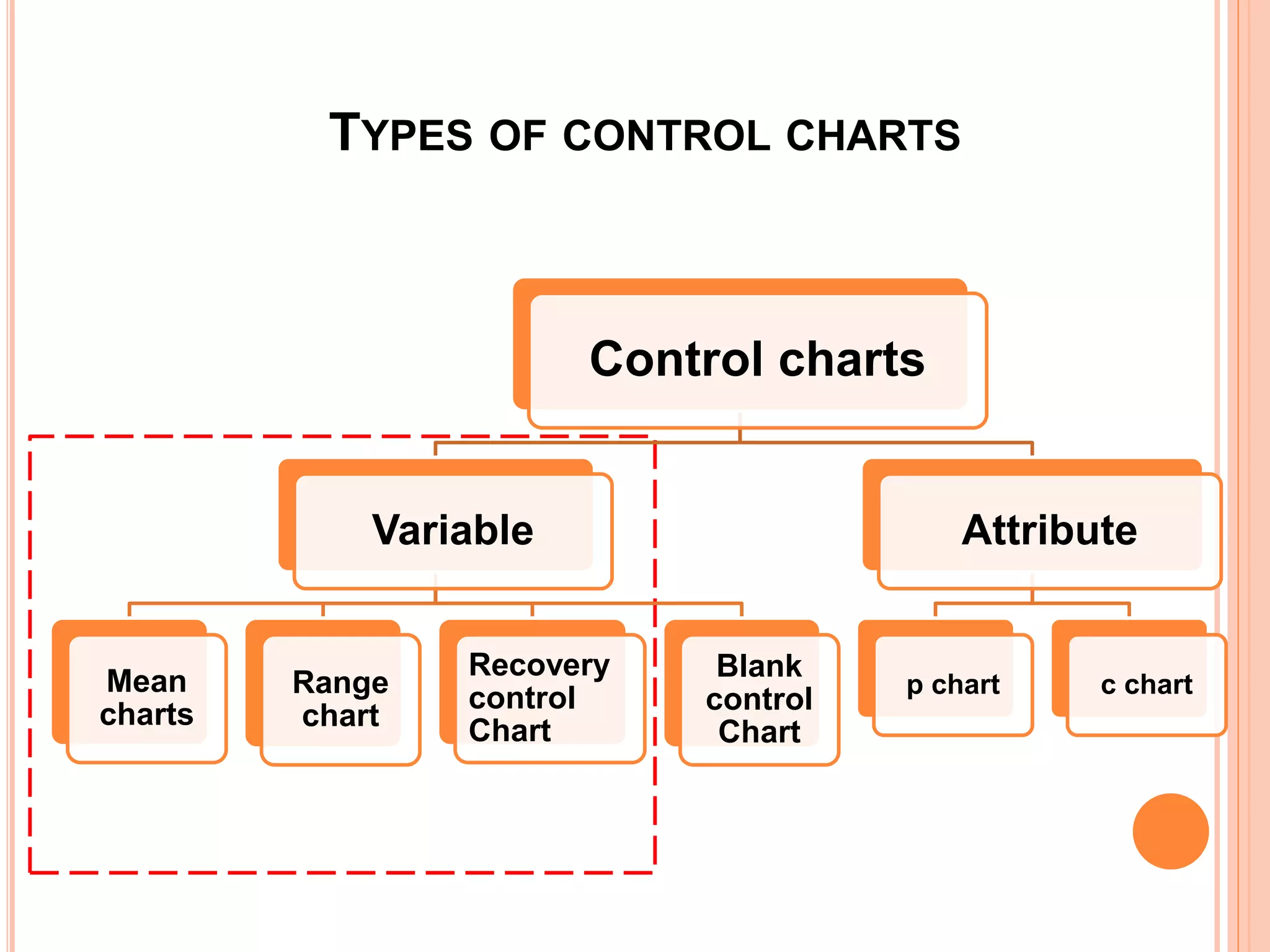 TYPES OF CONTROL CHARTS

Control charts

Variable

Attribute

Mean charts

Range chart

Recovery control Chart

Blank control Chart

p chart

c chart